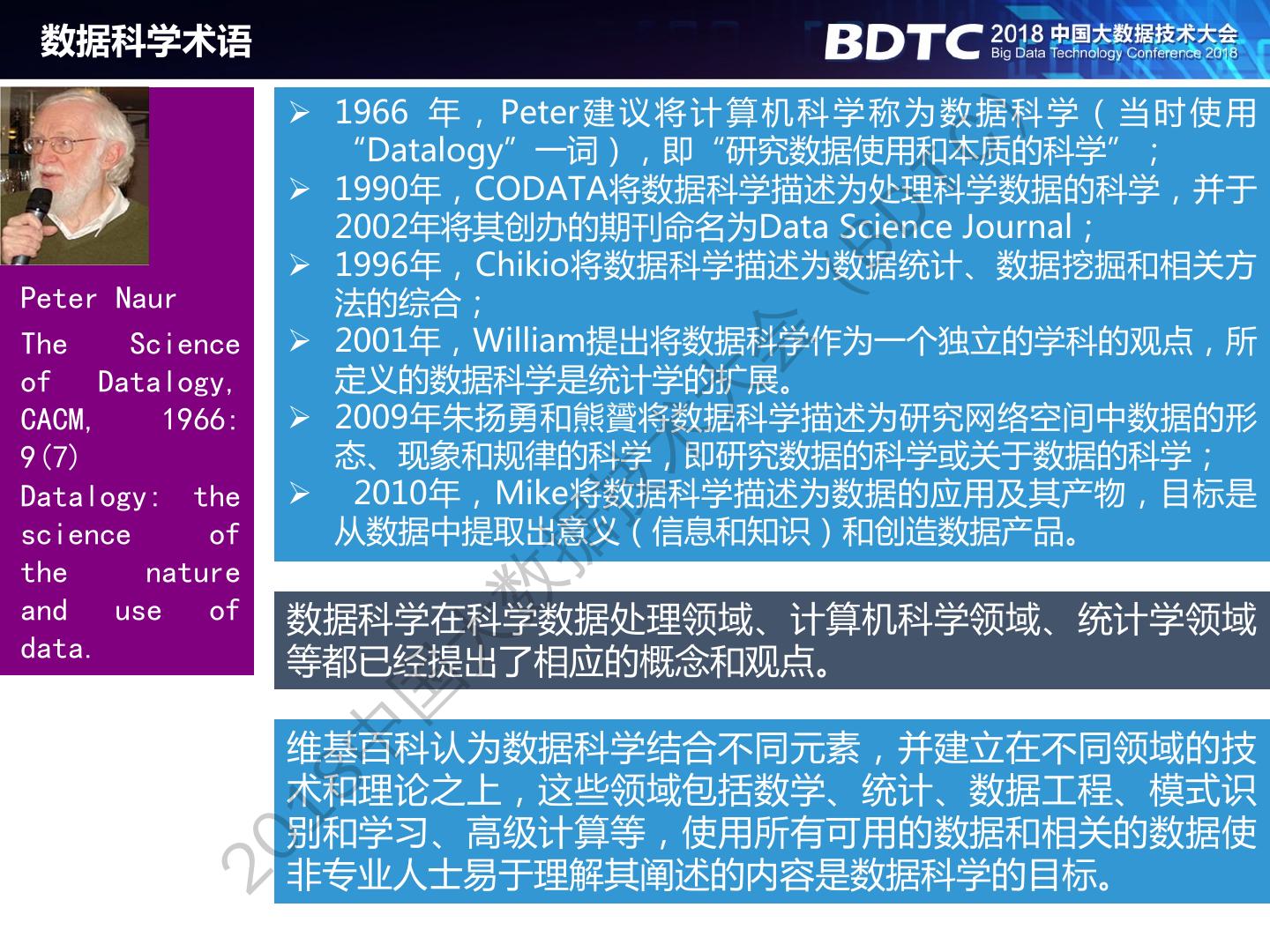 数据科学术语

BDTC 2018 中国大数据技术大会
Big Data Technology Conference 2018

Peter Naur

The Science of Datalogy, CACM, 1966: 9(7)

Datalogy: the science of the nature and use of data.

➢ 1966 年，Peter建议将计算机科学称为数据科学（当时使用“Datalogy”一词），即“研究数据使用和本质的科学”；
➢ 1990年，CODATA将数据科学描述为处理科学数据的科学，并于2002年将其创办的期刊命名为Data Science Journal；
➢ 1996年，Chikio将数据科学描述为数据统计、数据挖掘和相关方法的综合；
➢ 2001年，William提出将数据科学作为一个独立的学科的观点，所定义的数据科学是统计学的扩展。
➢ 2009年朱扬勇和熊贇将数据科学描述为研究网络空间中数据的形态、现象和规律的科学，即研究数据的科学或关于数据的科学；
➢ 2010年，Mike将数据科学描述为数据的应用及其产物，目标是从数据中提取出意义（信息和知识）和创造数据产品。

数据科学在科学数据处理领域、计算机科学领域、统计学领域等都已经提出了相应的概念和观点。

维基百科认为数据科学结合不同元素，并建立在不同领域的技术和理论之上，这些领域包括数学、统计、数据工程、模式识别和学习、高级计算等，使用所有可用的数据和相关的数据使非专业人士易于理解其阐述的内容是数据科学的目标。

2018中国大数据技术大会（BDTC）